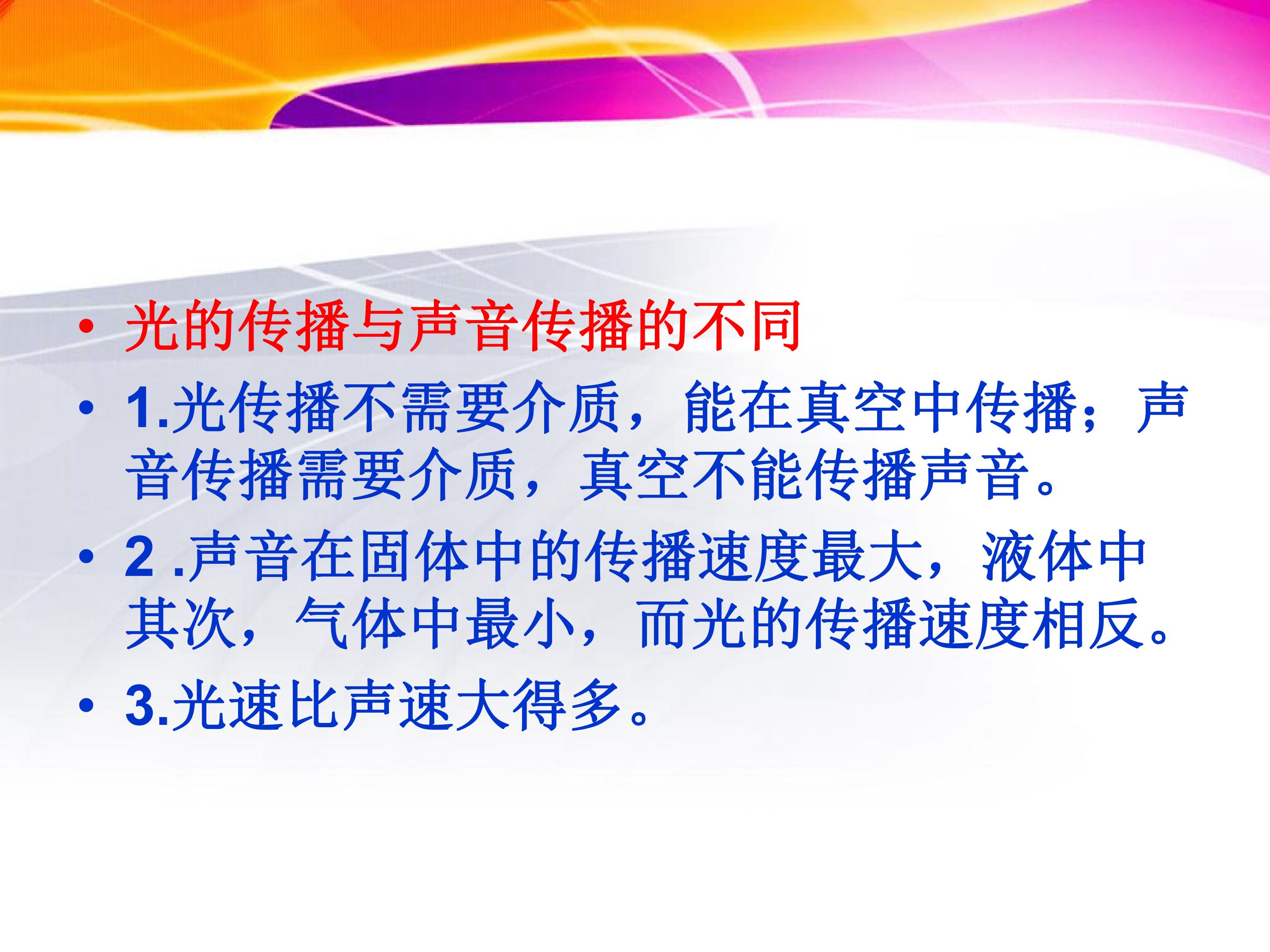 • 光的传播与声音传播的不同

• 1.光传播不需要介质，能在真空中传播；声音传播需要介质，真空不能传播声音。

• 2 .声音在固体中的传播速度最大，液体中其次，气体中最小，而光的传播速度相反。

• 3.光速比声速大得多。